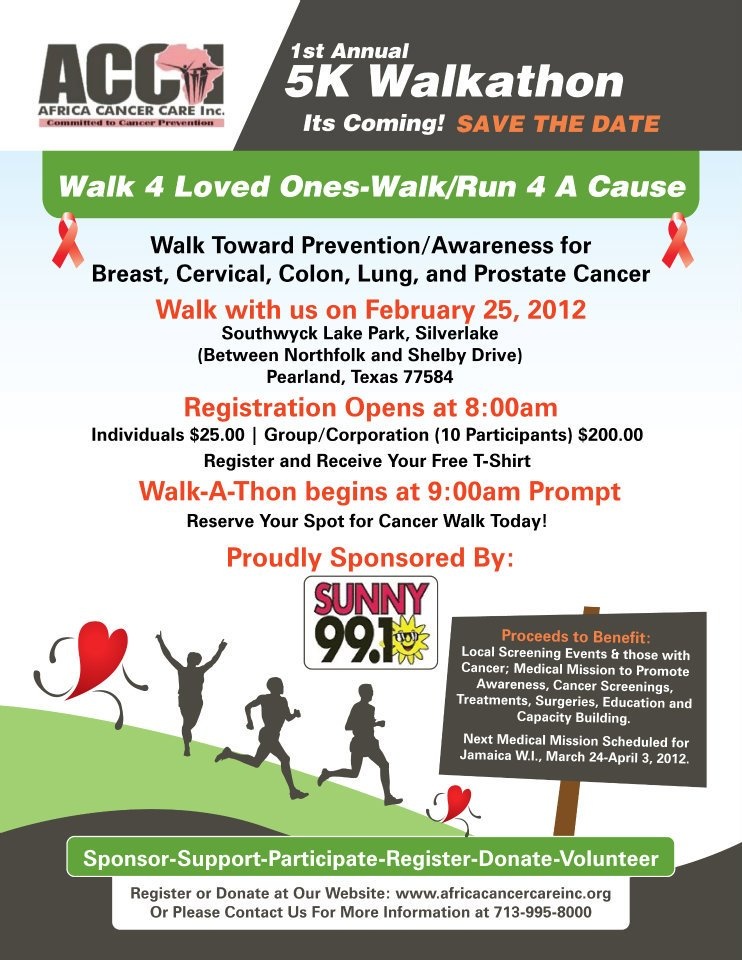 ACCI
AFRICA CANCER CARE Inc.
Committed to Cancer Prevention

1st Annual
5K Walkathon
Its Coming! SAVE THE DATE

Walk 4 Loved Ones-Walk/Run 4 A Cause

Walk Toward Prevention/Awareness for Breast, Cervical, Colon, Lung, and Prostate Cancer

Walk with us on February 25, 2012
Southwyck Lake Park, Silverlake
(Between Northfolk and Shelby Drive)
Pearland, Texas 77584

Registration Opens at 8:00am
Individuals $25.00 | Group/Corporation (10 Participants) $200.00
Register and Receive Your Free T-Shirt

Walk-A-Thon begins at 9:00am Prompt
Reserve Your Spot for Cancer Walk Today!

Proudly Sponsored By:

SUNNY 99.1

Proceeds to Benefit:
Local Screening Events & those with Cancer; Medical Mission to Promote Awareness, Cancer Screenings, Treatments, Surgeries, Education and Capacity Building.

Next Medical Mission Scheduled for Jamaica W.I., March 24-April 3, 2012.

Sponsor-Support-Participate-Register-Donate-Volunteer

Register or Donate at Our Website: www.africacancercareinc.org
Or Please Contact Us For More Information at 713-995-8000